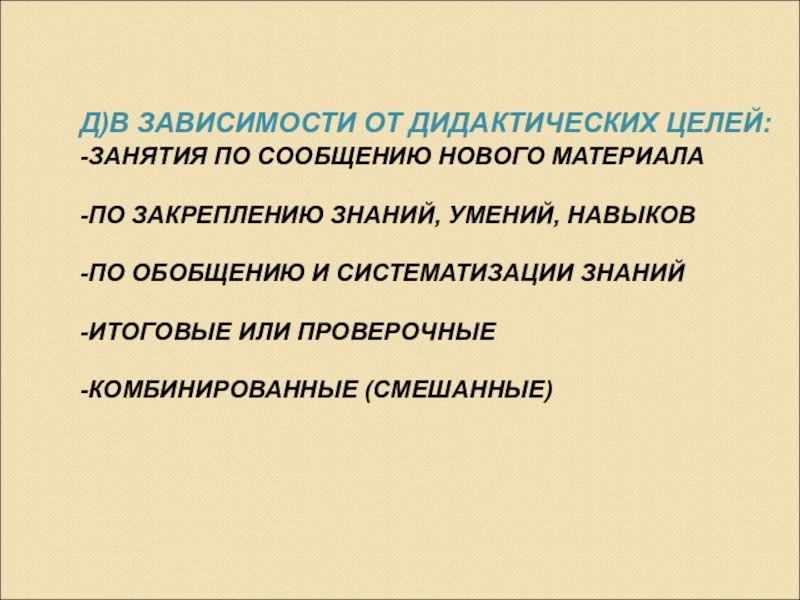 Д)В ЗАВИСИМОСТИ ОТ ДИДАКТИЧЕСКИХ ЦЕЛЕЙ:
-ЗАНЯТИЯ ПО СООБЩЕНИЮ НОВОГО МАТЕРИАЛА

-ПО ЗАКРЕПЛЕНИЮ ЗНАНИЙ, УМЕНИЙ, НАВЫКОВ

-ПО ОБОБЩЕНИЮ И СИСТЕМАТИЗАЦИИ ЗНАНИЙ

-ИТОГОВЫЕ ИЛИ ПРОВЕРОЧНЫЕ

-КОМБИНИРОВАННЫЕ (СМЕШАННЫЕ)